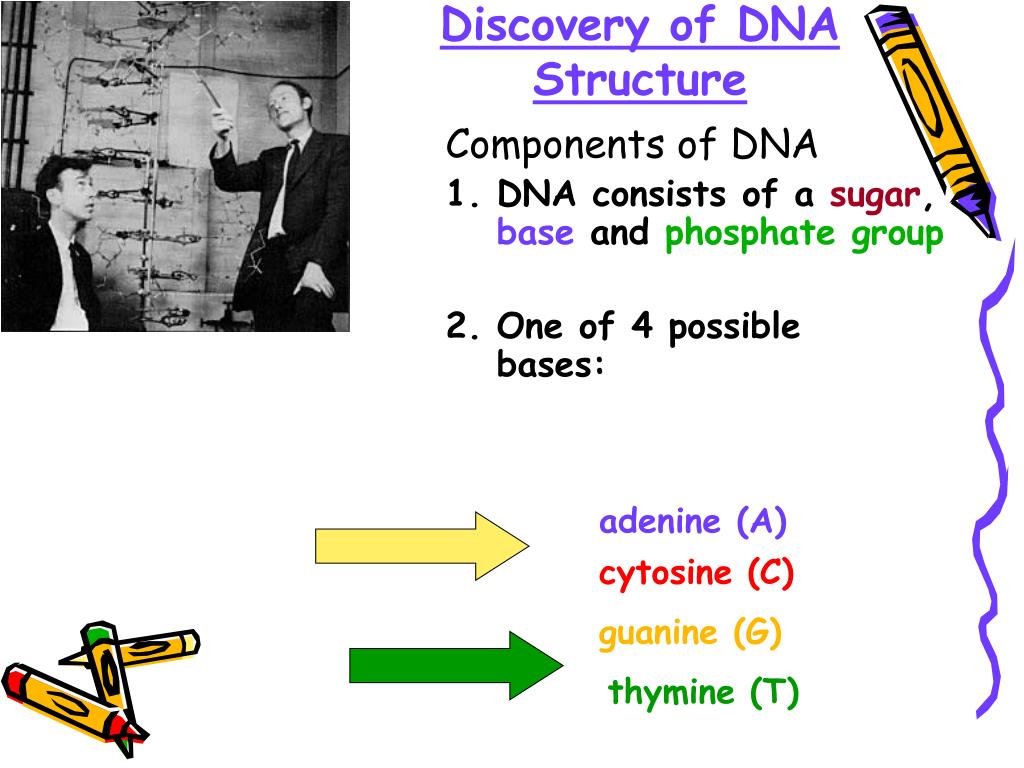 Discovery of DNA Structure

Components of DNA

1. DNA consists of a sugar, base and phosphate group

2. One of 4 possible bases:

adenine (A)
cytosine (C)
guanine (G)
thymine (T)